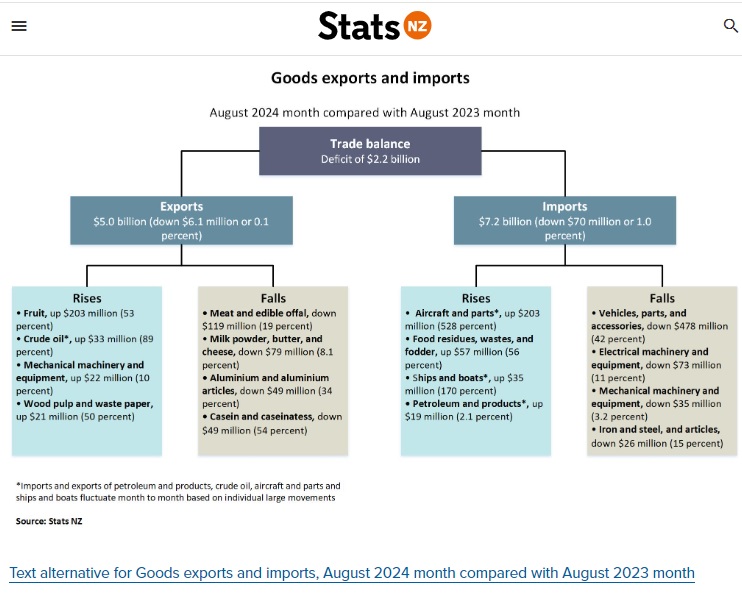 Stats NZ

Goods exports and imports

August 2024 month compared with August 2023 month

Trade balance
Deficit of $2.2 billion

Exports
$5.0 billion (down $6.1 million or 0.1 percent)

Rises
• Fruit, up $203 million (53 percent)
• Crude oil*, up $33 million (89 percent)
• Mechanical machinery and equipment, up $22 million (10 percent)
• Wood pulp and waste paper, up $21 million (50 percent)

Falls
• Meat and edible offal, down $119 million (19 percent)
• Milk powder, butter, and cheese, down $79 million (8.1 percent)
• Aluminium and aluminium articles, down $49 million (34 percent)
• Casein and caseinatess, down $49 million (54 percent)

Imports
$7.2 billion (down $70 million or 1.0 percent)

Rises
• Aircraft and parts*, up $203 million (528 percent)
• Food residues, wastes, and fodder, up $57 million (56 percent)
• Ships and boats*, up $35 million (170 percent)
• Petroleum and products*, up $19 million (2.1 percent)

Falls
• Vehicles, parts, and accessories, down $478 million (42 percent)
• Electrical machinery and equipment, down $73 million (11 percent)
• Mechanical machinery and equipment, down $35 million (3.2 percent)
• Iron and steel, and articles, down $26 million (15 percent)

*Imports and exports of petroleum and products, crude oil, aircraft and parts and ships and boats fluctuate month to month based on individual large movements

Source: Stats NZ

Text alternative for Goods exports and imports, August 2024 month compared with August 2023 month